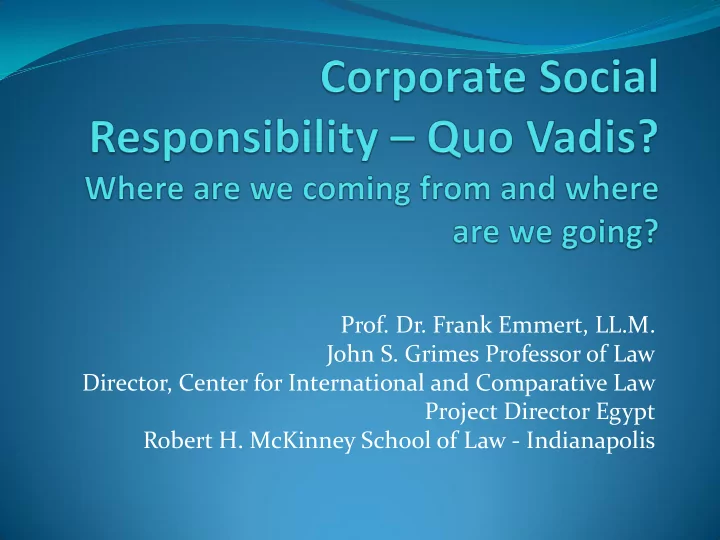 Corporate Social Responsibility – Quo Vadis?
Where are we coming from and where are we going?

Prof. Dr. Frank Emmert, LL.M.
John S. Grimes Professor of Law
Director, Center for International and Comparative Law
Project Director Egypt
Robert H. McKinney School of Law - Indianapolis